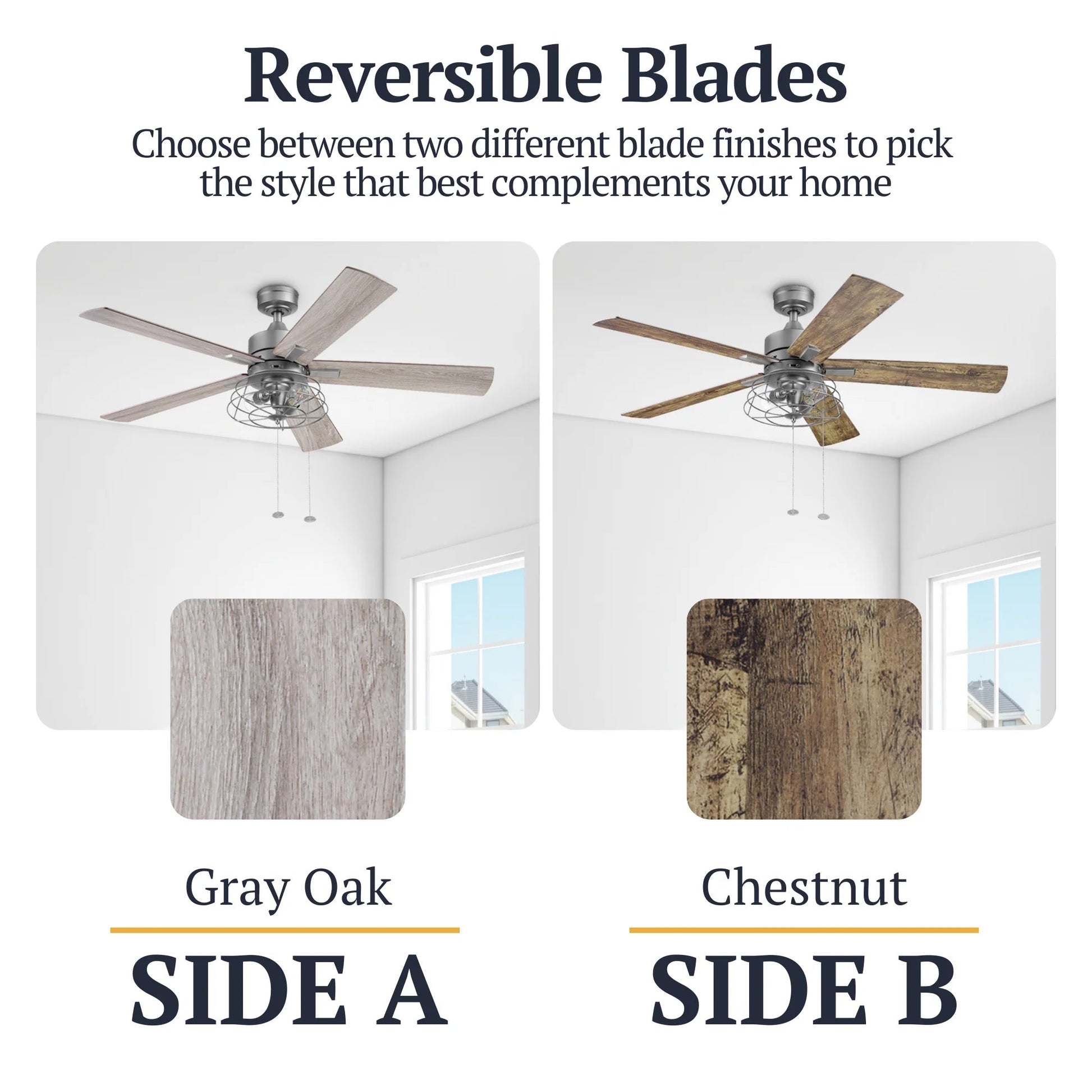 Reversible Blades

Choose between two different blade finishes to pick the style that best complements your home

Gray Oak

SIDE A

Chestnut

SIDE B